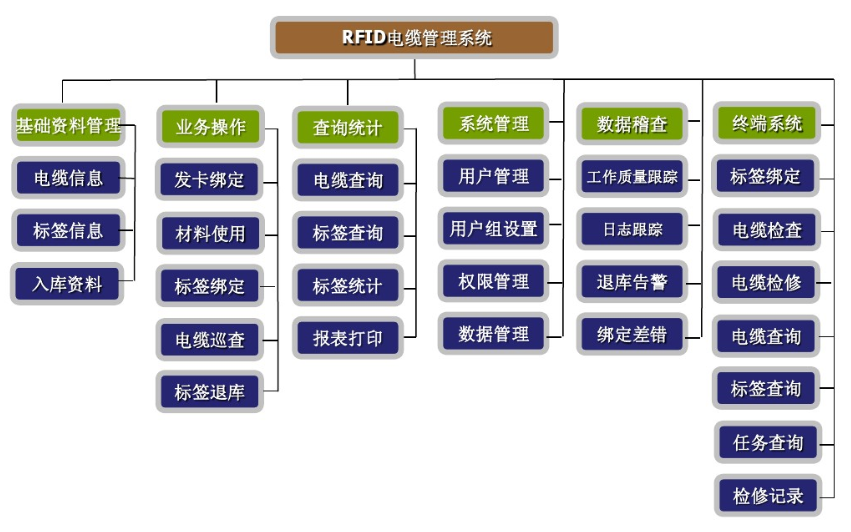 RFID电缆管理系统

基础资料管理
电缆信息
标签信息
入库资料

业务操作
发卡绑定
材料使用
标签绑定
电缆巡查
标签退库

查询统计
电缆查询
标签查询
标签统计
报表打印

系统管理
用户管理
用户组设置
权限管理
数据管理

数据稽查
工作质量跟踪
日志跟踪
退库告警
绑定差错

终端系统
标签绑定
电缆检查
电缆检修
电缆查询
标签查询
任务查询
检修记录